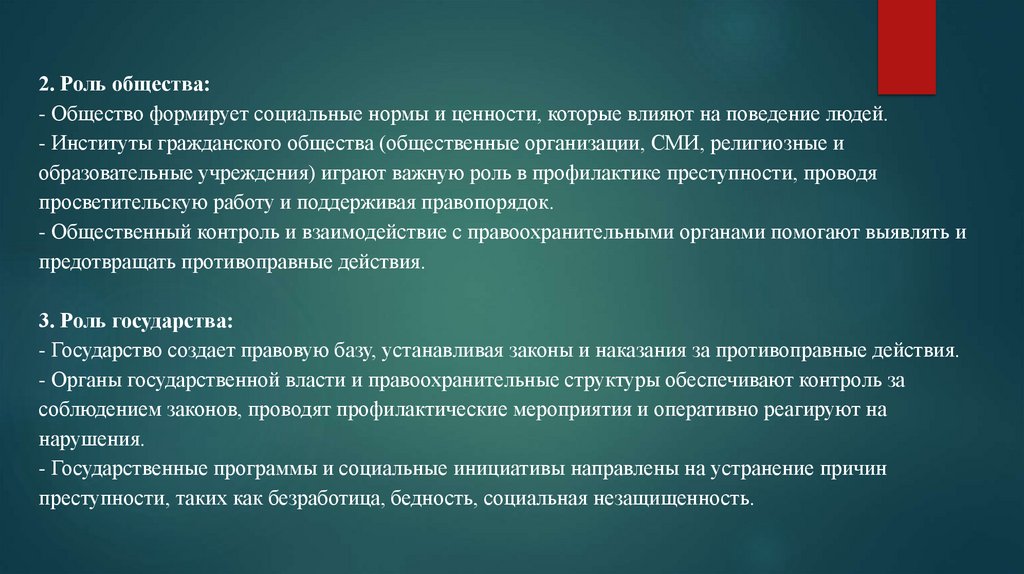 2. Роль общества:
- Общество формирует социальные нормы и ценности, которые влияют на поведение людей.
- Институты гражданского общества (общественные организации, СМИ, религиозные и образовательные учреждения) играют важную роль в профилактике преступности, проводя просветительскую работу и поддерживая правопорядок.
- Общественный контроль и взаимодействие с правоохранительными органами помогают выявлять и предотвращать противоправные действия.

3. Роль государства:
- Государство создает правовую базу, устанавливая законы и наказания за противоправные действия.
- Органы государственной власти и правоохранительные структуры обеспечивают контроль за соблюдением законов, проводят профилактические мероприятия и оперативно реагируют на нарушения.
- Государственные программы и социальные инициативы направлены на устранение причин преступности, таких как безработица, бедность, социальная незащищенность.